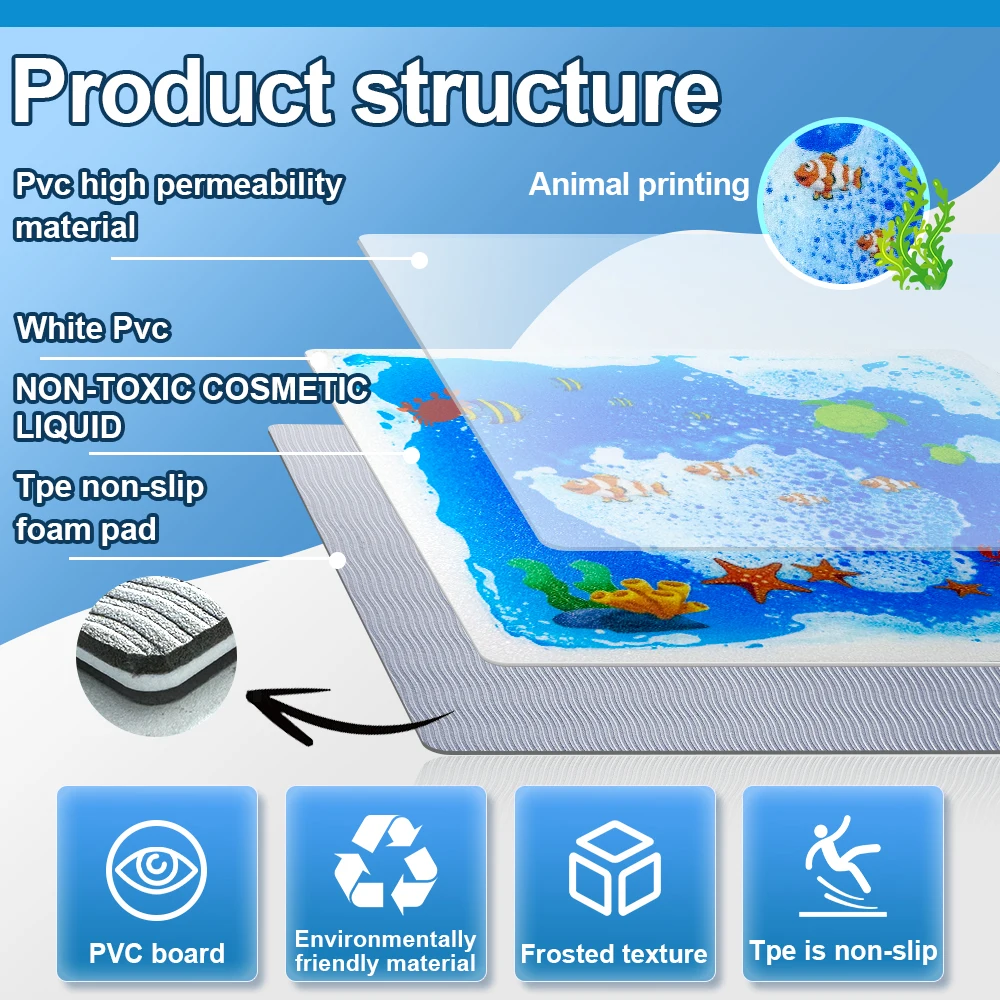 Product structure

Pvc high permeability material

Animal printing

White Pvc

NON-TOXIC COSMETIC LIQUID

Tpe non-slip foam pad

PVC board

Environmentally friendly material

Frosted texture

Tpe is non-slip